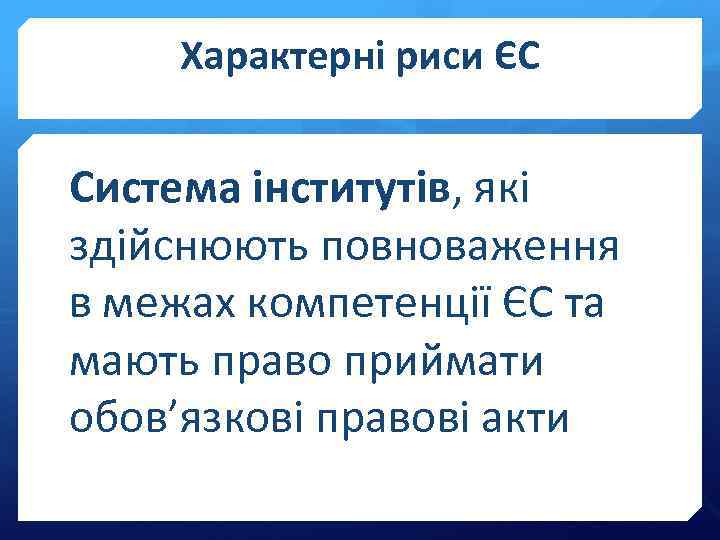 Характерні риси ЄС

Система інститутів, які здійснюють повноваження в межах компетенції ЄС та мають право приймати обов’язкові правові акти